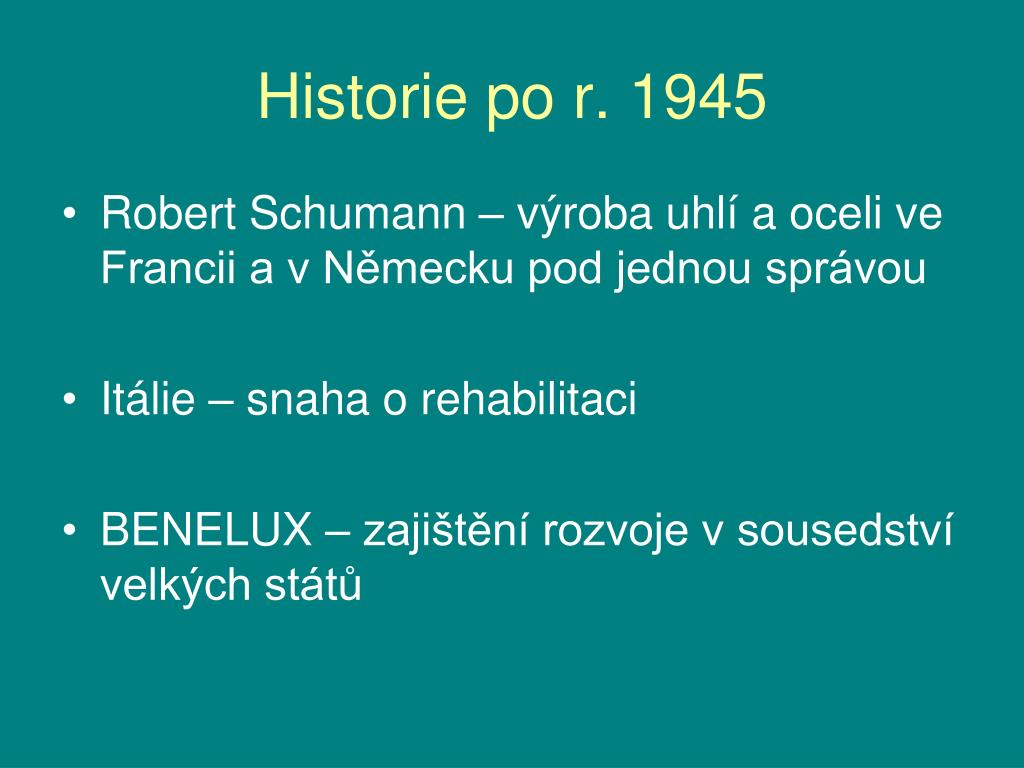 Historie po r. 1945

• Robert Schumann – výroba uhlí a oceli ve Francii a v Německu pod jednou správou

• Itálie – snaha o rehabilitaci

• BENELUX – zajištění rozvoje v sousedství velkých států